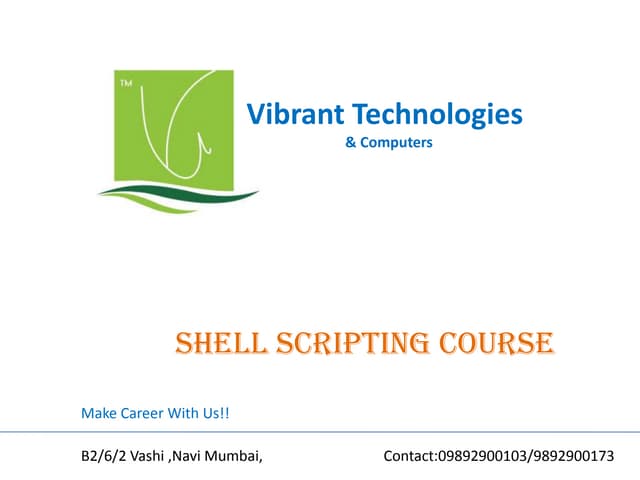 TM

Vibrant Technologies
& Computers

SHELL SCRIPTING COURSE

Make Career With Us!!

B2/6/2 Vashi ,Navi Mumbai,

Contact:09892900103/9892900173